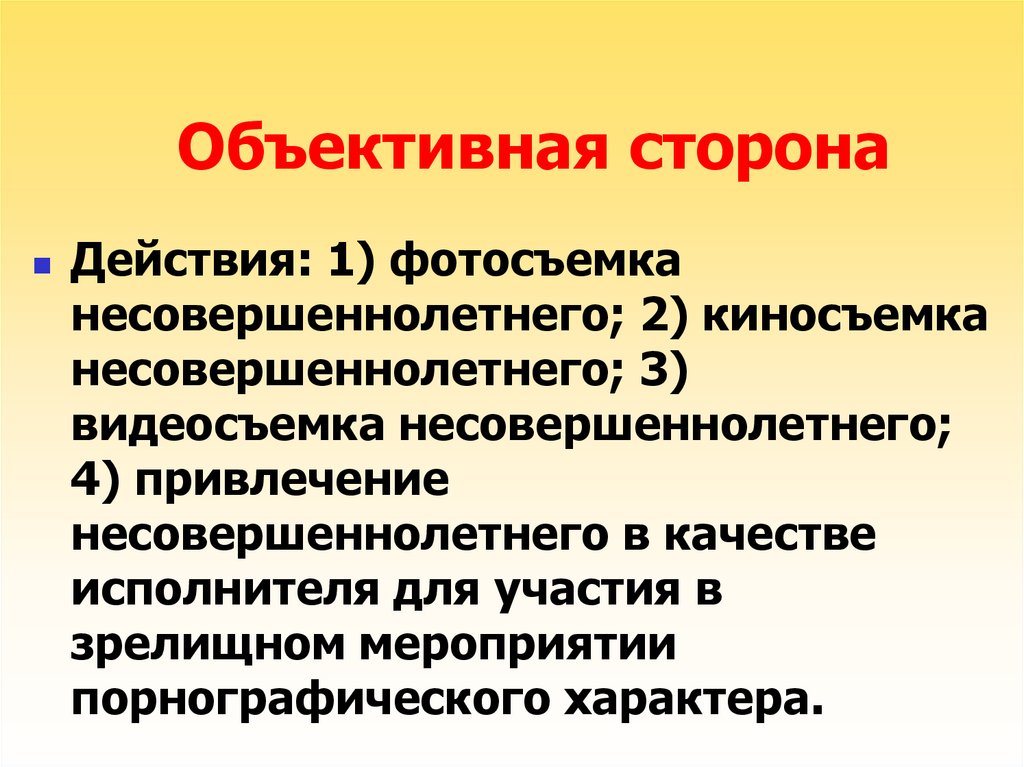 Объективная сторона

Действия: 1) фотосъемка несовершеннолетнего; 2) киносъемка несовершеннолетнего; 3) видеосъемка несовершеннолетнего; 4) привлечение несовершеннолетнего в качестве исполнителя для участия в зрелищном мероприятии порнографического характера.